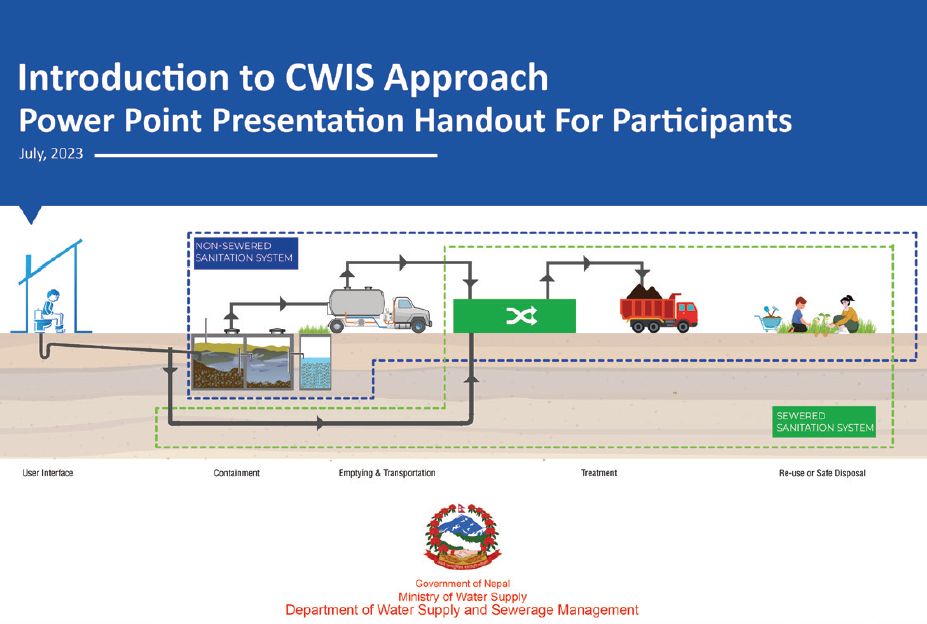 Introduction to CWIS Approach
Power Point Presentation Handout For Participants

July, 2023

NON-SEWERED SANITATION SYSTEM

SEWERED SANITATION SYSTEM

User Interface

Containment

Emptying & Transportation

Treatment

Re-use or Safe Disposal

Government of Nepal
Ministry of Water Supply
Department of Water Supply and Sewerage Management